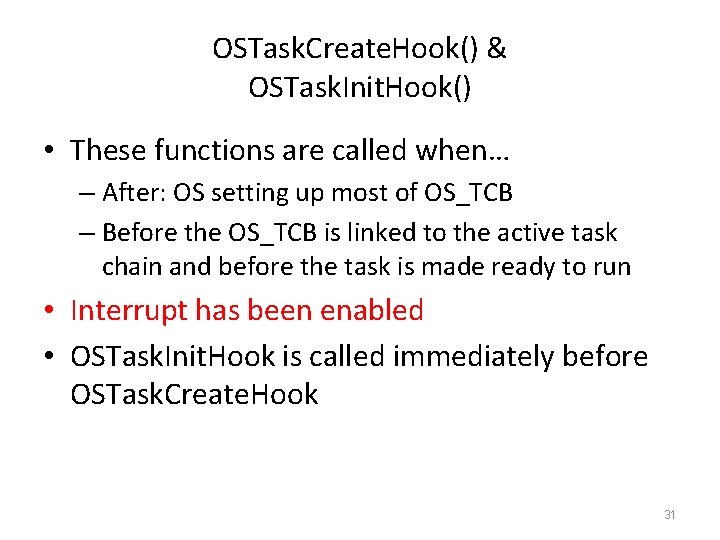 OSTaskCreateHook() &
OSTaskInitHook()

• These functions are called when…
– After: OS setting up most of OS_TCB
– Before the OS_TCB is linked to the active task chain and before the task is made ready to run
• Interrupt has been enabled
• OSTaskInitHook is called immediately before OSTaskCreateHook

31